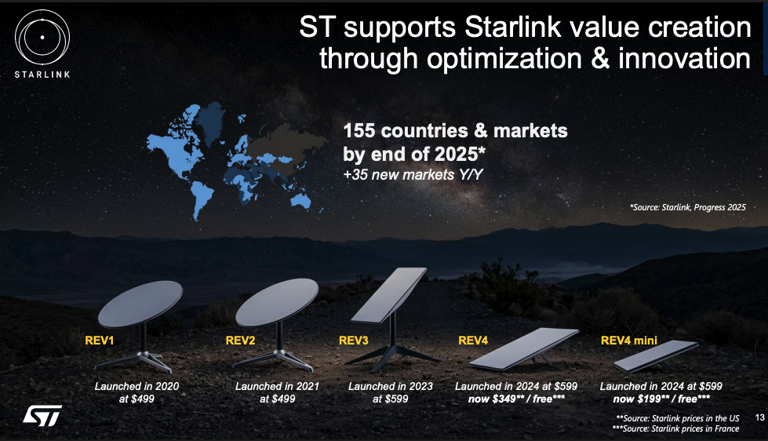 STARLINK

ST supports Starlink value creation through optimization & innovation

155 countries & markets by end of 2025*
+35 new markets Y/Y

*Source: Starlink, Progress 2025

REV1
Launched in 2020 at $499

REV2
Launched in 2021 at $499

REV3
Launched in 2023 at $599

REV4
Launched in 2024 at $599 now $349** / free***

REV4 mini
Launched in 2024 at $599 now $199** / free***

**Source: Starlink prices in the US
***Source: Starlink prices in France

13